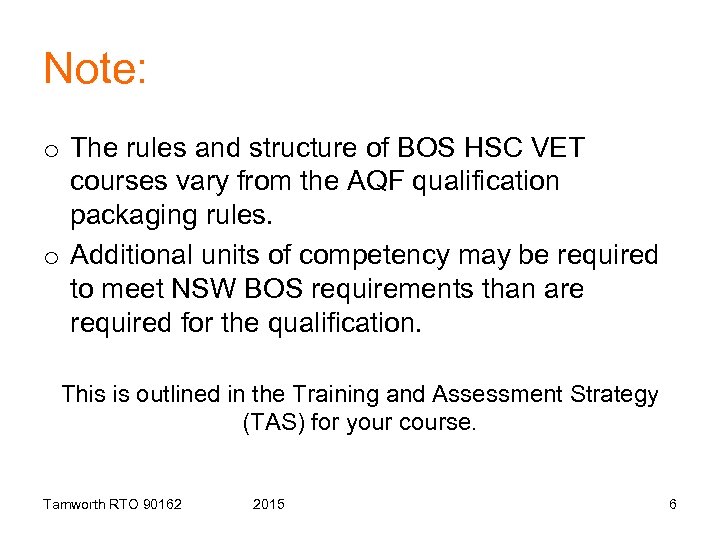 Note:

o The rules and structure of BOS HSC VET courses vary from the AQF qualification packaging rules.

o Additional units of competency may be required to meet NSW BOS requirements than are required for the qualification.

This is outlined in the Training and Assessment Strategy (TAS) for your course.

Tamworth RTO 90162 2015 6